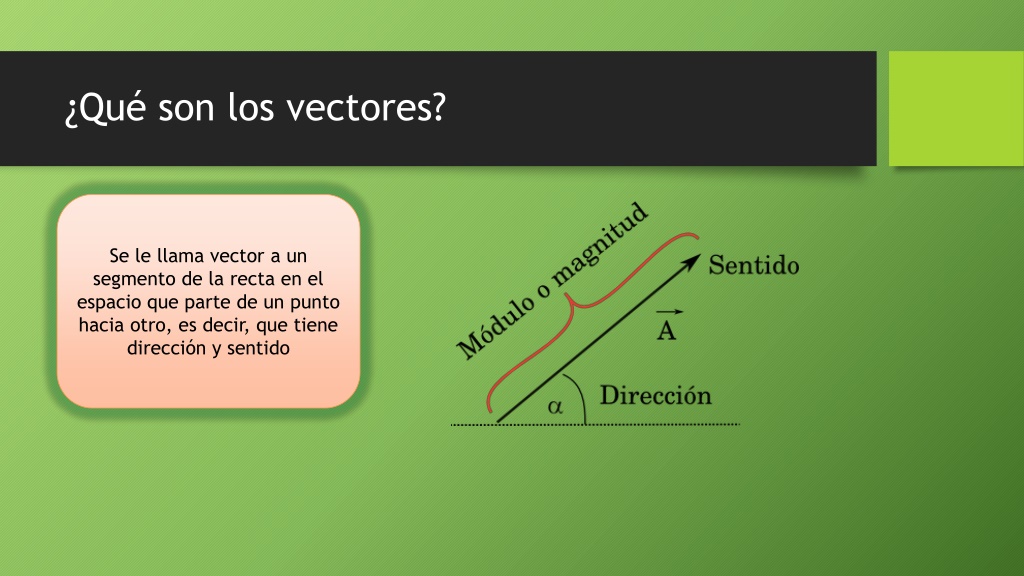 ¿Qué son los vectores?

Se le llama vector a un segmento de la recta en el espacio que parte de un punto hacia otro, es decir, que tiene dirección y sentido

Módulo o magnitud

Sentido

$\vec{A}$

$\alpha$

Dirección